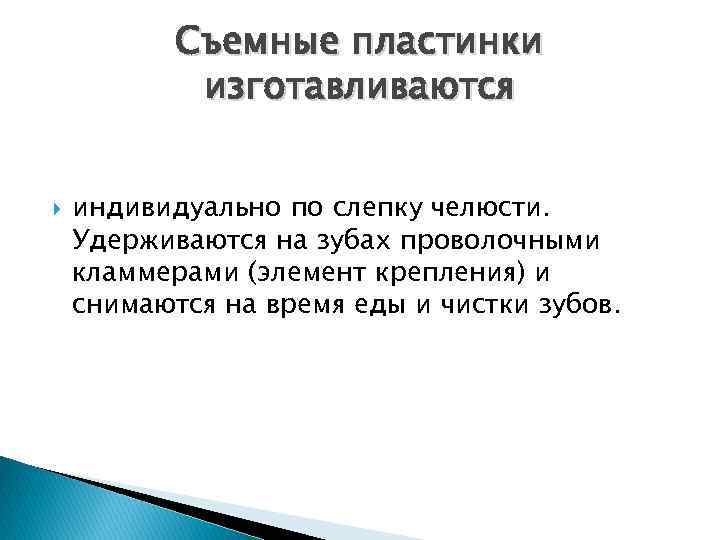 Съемные пластинки изготавливаются

индивидуально по слепку челюсти. Удерживаются на зубах проволочными кламмерами (элемент крепления) и снимаются на время еды и чистки зубов.